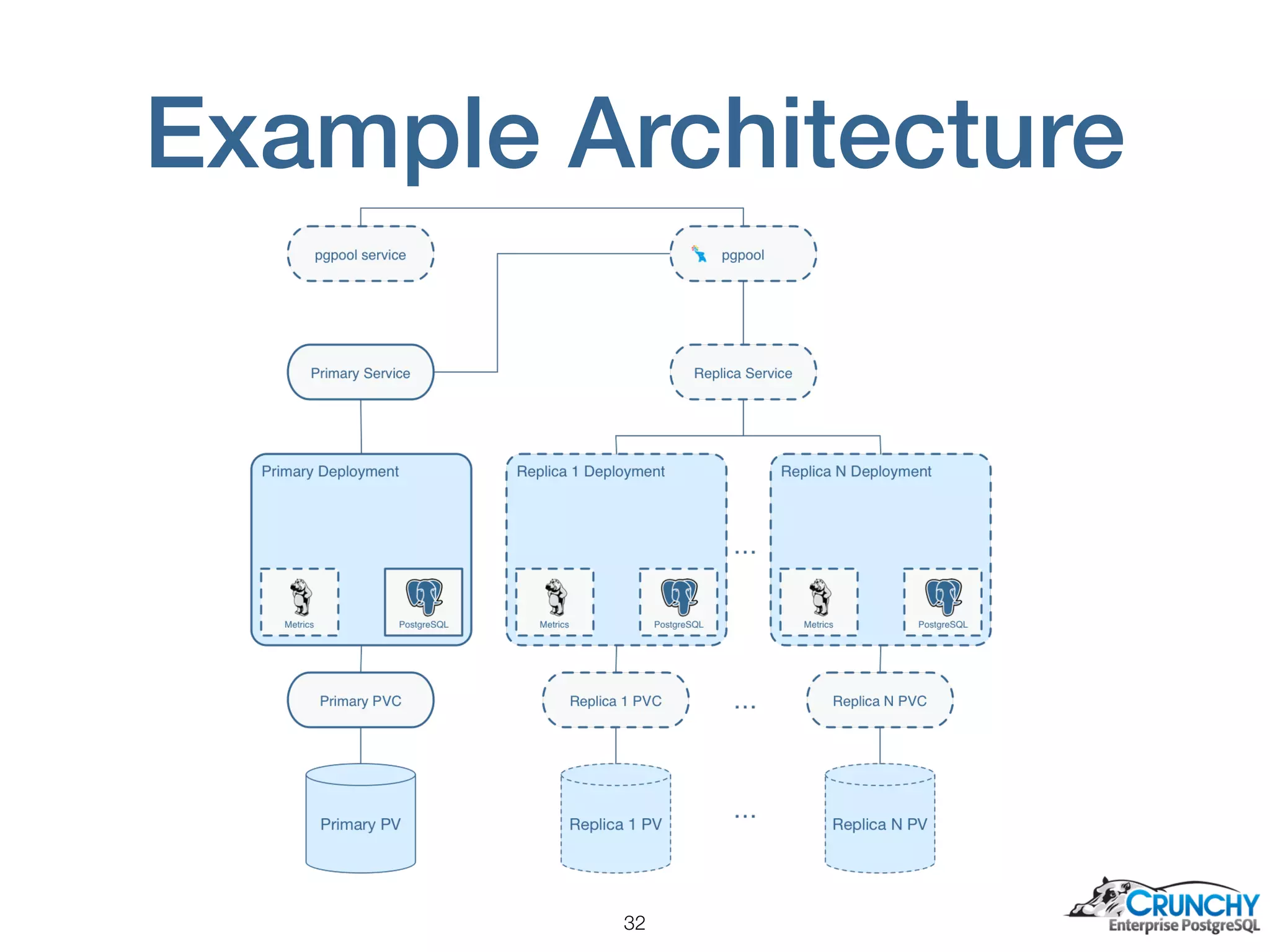 Example Architecture

pgpool service

pgpool

Primary Service

Replica Service

Primary Deployment

Metrics

PostgreSQL

Replica 1 Deployment

Metrics

PostgreSQL

...

Replica N Deployment

Metrics

PostgreSQL

Primary PVC

Replica 1 PVC

...

Replica N PVC

Primary PV

Replica 1 PV

...

Replica N PV

32

CRUNCHY
Enterprise PostgreSQL